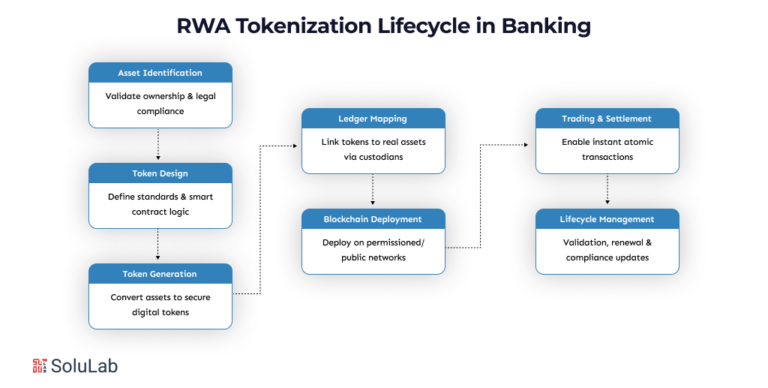 RWA Tokenization Lifecycle in Banking

Asset Identification
Validate ownership & legal compliance

Token Design
Define standards & smart contract logic

Token Generation
Convert assets to secure digital tokens

Ledger Mapping
Link tokens to real assets via custodians

Blockchain Deployment
Deploy on permissioned/ public networks

Trading & Settlement
Enable instant atomic transactions

Lifecycle Management
Validation, renewal & compliance updates

SoluLab